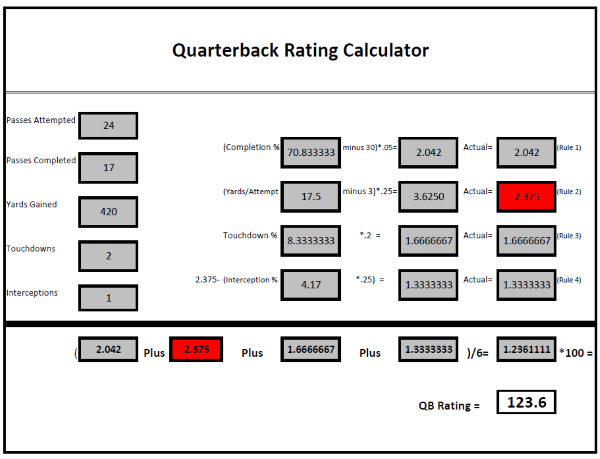 Quarterback Rating Calculator

Passes Attempted 24

Passes Completed 17

Yards Gained 420

Touchdowns 2

Interceptions 1

(Completion % 70.833333 minus 30)*.05= 2.042 Actual= 2.042 (Rule 1)

(Yards/Attempt 17.5 minus 3)*.25= 3.6250 Actual= 2.375 (Rule 2)

Touchdown % 8.3333333 *.2 = 1.6666667 Actual= 1.6666667 (Rule 3)

2.375- (Interception % 4.17 *.25) = 1.3333333 Actual= 1.3333333 (Rule 4)

( 2.042 Plus 2.375 Plus 1.6666667 Plus 1.3333333 )/6= 1.2361111 *100 =

QB Rating = 123.6